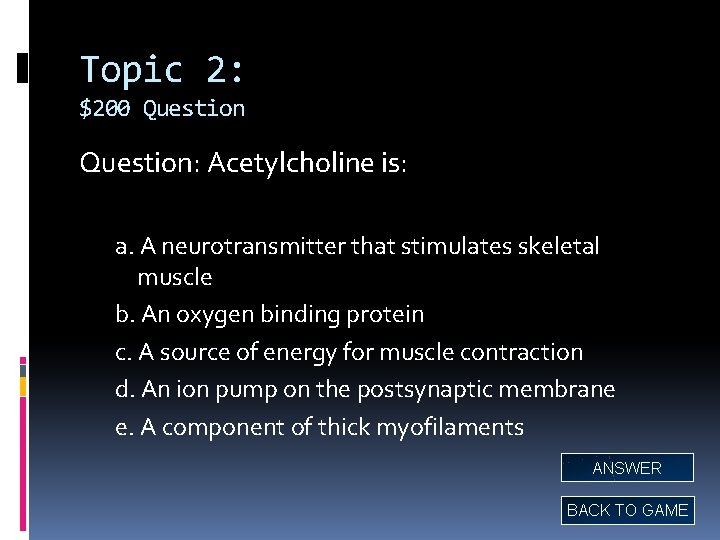 Topic 2:
$200 Question

Question: Acetylcholine is:

a. A neurotransmitter that stimulates skeletal muscle
b. An oxygen binding protein
c. A source of energy for muscle contraction
d. An ion pump on the postsynaptic membrane
e. A component of thick myofilaments

ANSWER

BACK TO GAME